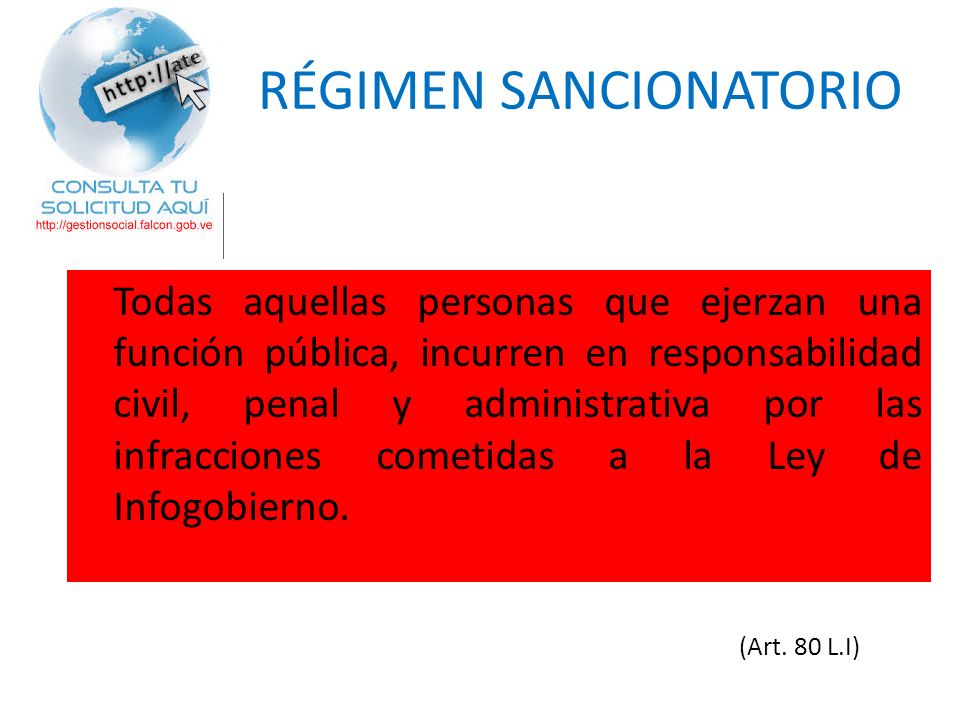 http://ate

CONSULTA TU SOLICITUD AQUÍ
http://gestionsocial.falcon.gob.ve

RÉGIMEN SANCIONATORIO

Todas aquellas personas que ejerzan una función pública, incurren en responsabilidad civil, penal y administrativa por las infracciones cometidas a la Ley de Infogobierno.

(Art. 80 L.I)